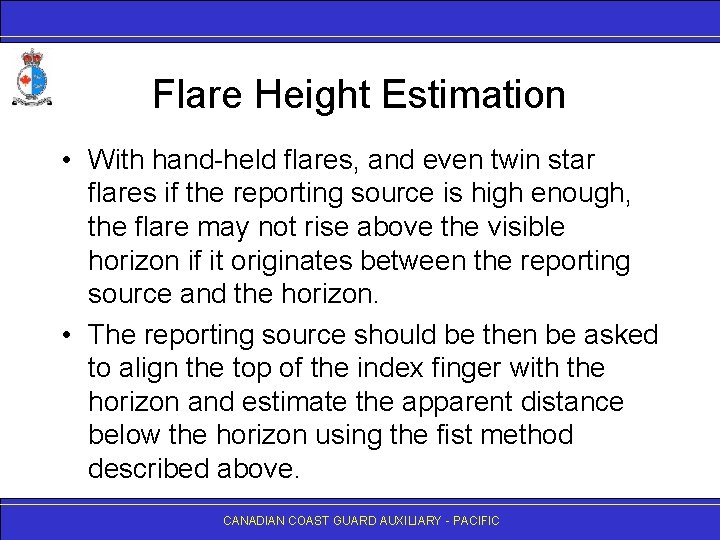 Flare Height Estimation

• With hand-held flares, and even twin star flares if the reporting source is high enough, the flare may not rise above the visible horizon if it originates between the reporting source and the horizon.

• The reporting source should be then be asked to align the top of the index finger with the horizon and estimate the apparent distance below the horizon using the fist method described above.

CANADIAN COAST GUARD AUXILIARY - PACIFIC